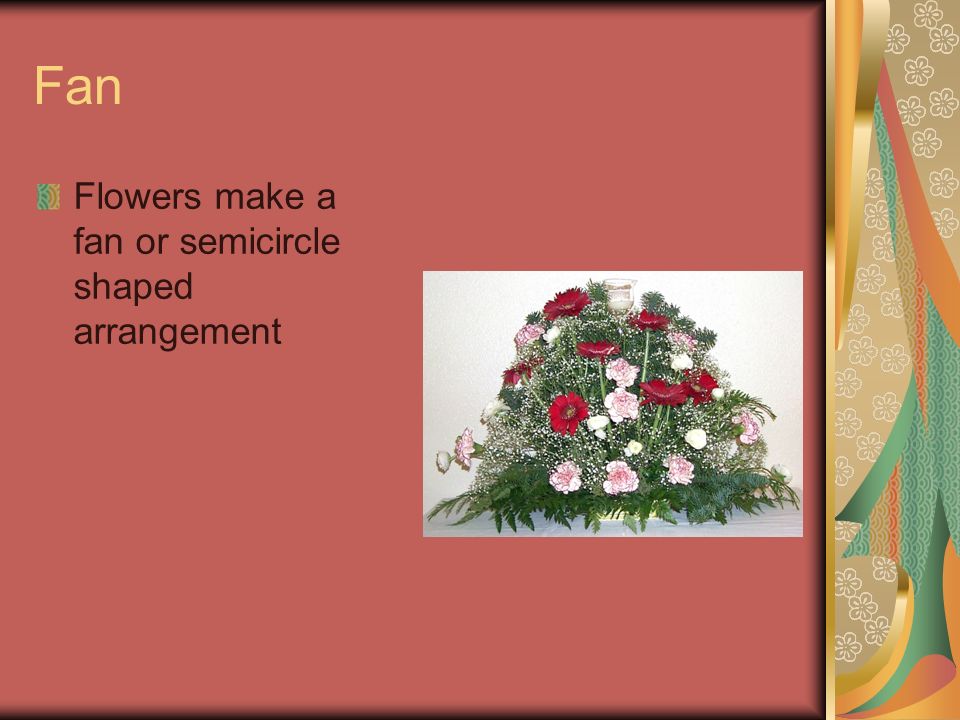 Fan

Flowers make a fan or semicircle shaped arrangement